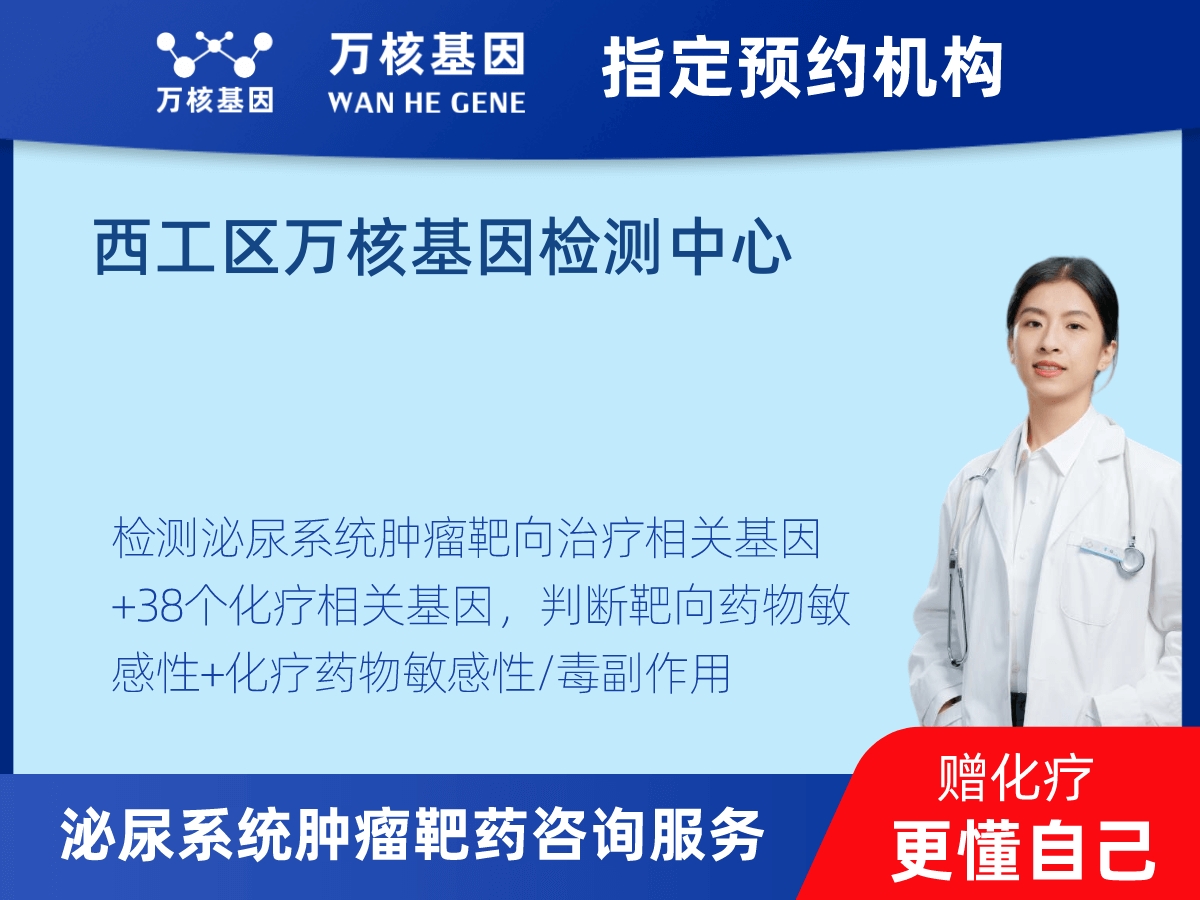 万核基因

万核基因
WAN HE GENE

指定预约机构

西工区万核基因检测中心

检测泌尿系统肿瘤靶向治疗相关基因+38个化疗相关基因，判断靶向药物敏感性+化疗药物敏感性/毒副作用

泌尿系统肿瘤靶药咨询服务

赠化疗
更懂自己